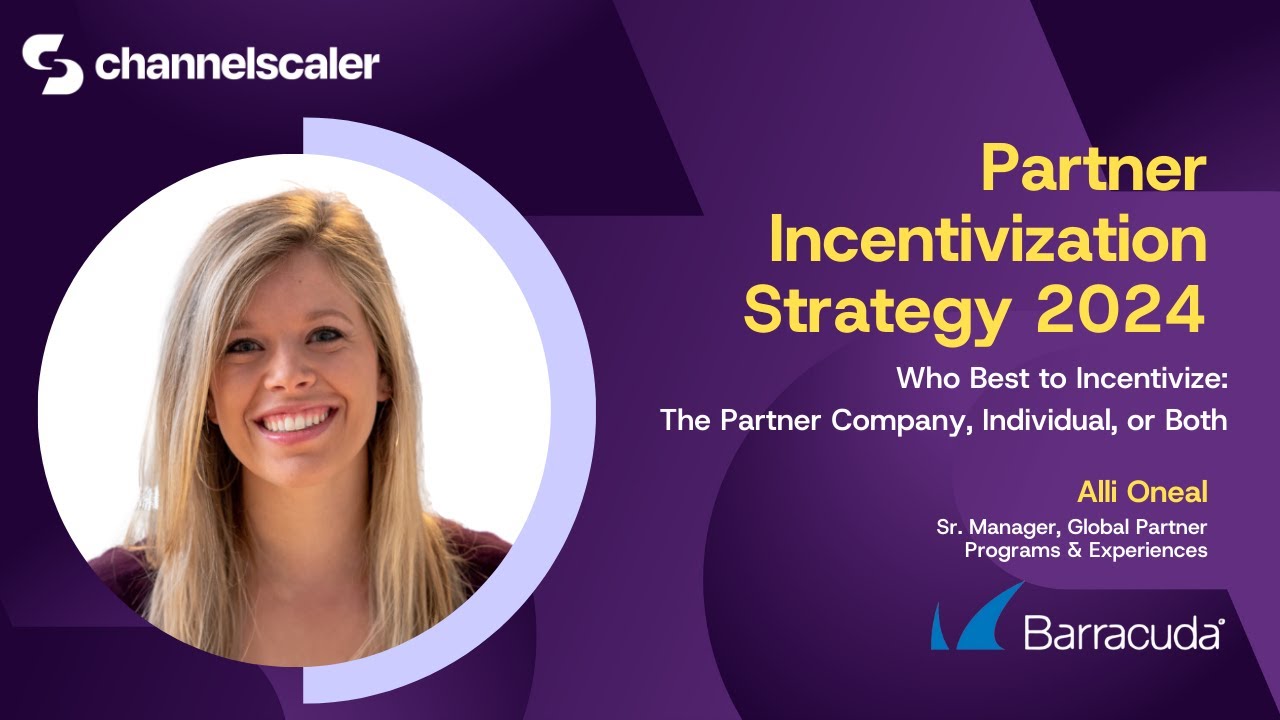 channelscaler

Partner Incentivization Strategy 2024

Who Best to Incentivize: The Partner Company, Individual, or Both

Alli Oneal

Sr. Manager, Global Partner Programs & Experiences

Barracuda